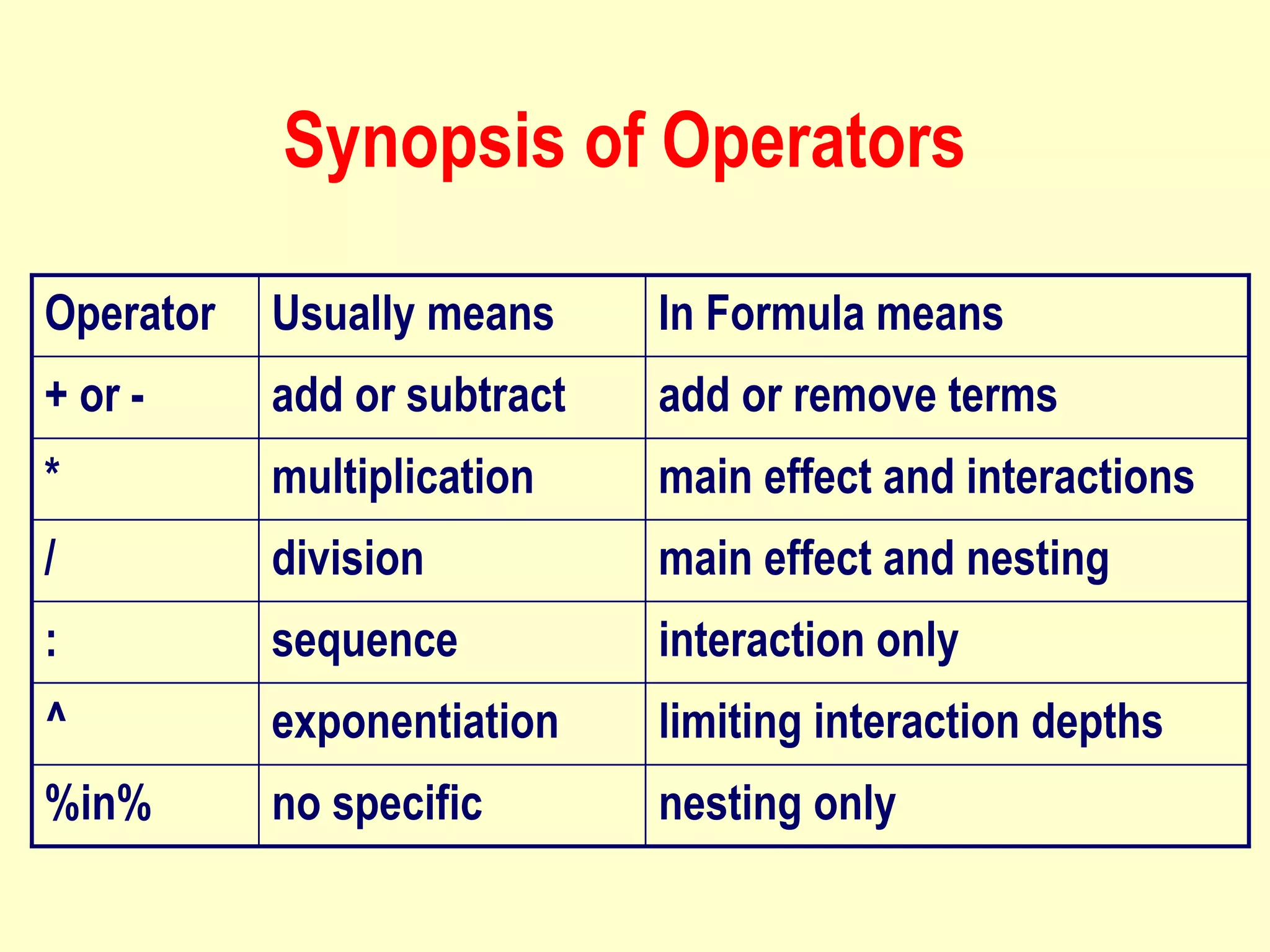 Synopsis of Operators

| Operator | Usually means | In Formula means |
|---|---|---|
| + or - | add or subtract | add or remove terms |
| * | multiplication | main effect and interactions |
| / | division | main effect and nesting |
| : | sequence | interaction only |
| ^ | exponentiation | limiting interaction depths |
| %in% | no specific | nesting only |